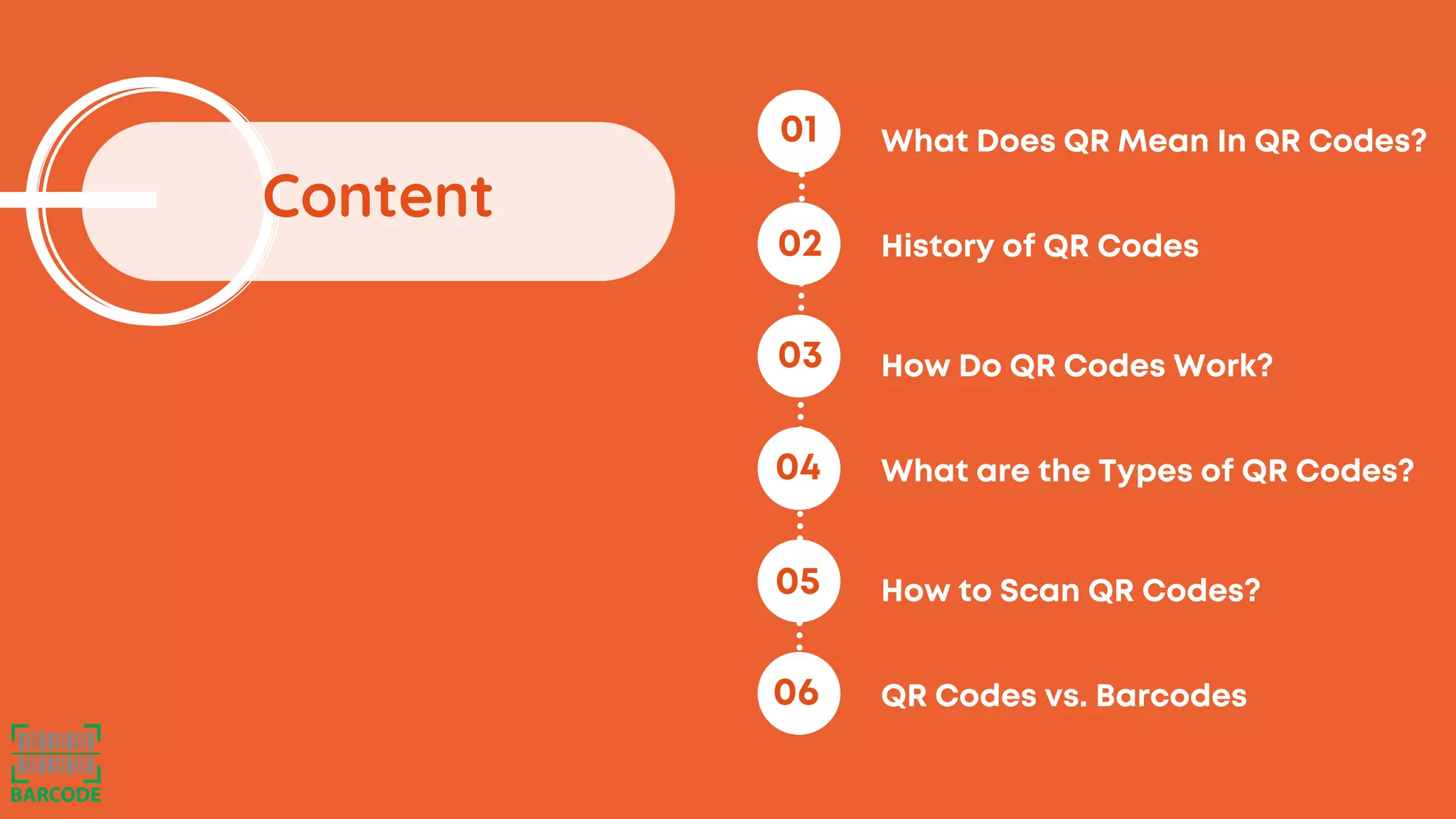 Content

01 What Does QR Mean In QR Codes?

02 History of QR Codes

03 How Do QR Codes Work?

04 What are the Types of QR Codes?

05 How to Scan QR Codes?

06 QR Codes vs. Barcodes

BARCODE